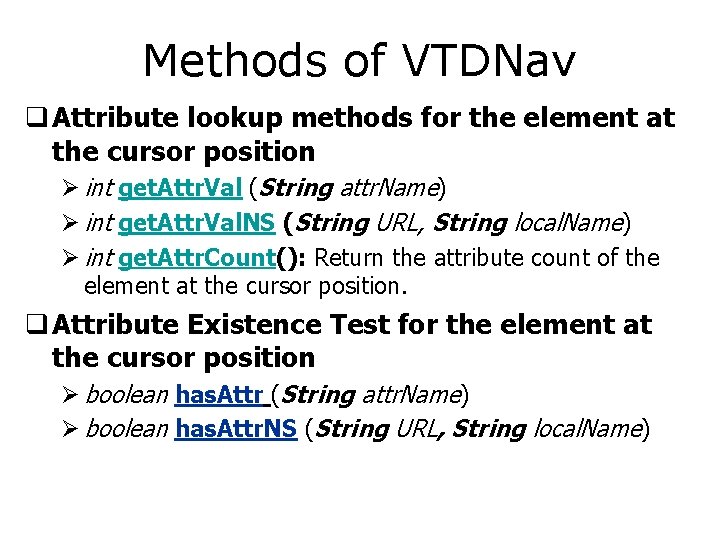 Methods of VTDNav

❑ Attribute lookup methods for the element at the cursor position

➢ int getAttrVal (String attrName)

➢ int getAttrValNS (String URL, String localName)

➢ int getAttrCount(): Return the attribute count of the element at the cursor position.

❑ Attribute Existence Test for the element at the cursor position

➢ boolean hasAttr (String attrName)

➢ boolean hasAttrNS (String URL, String localName)